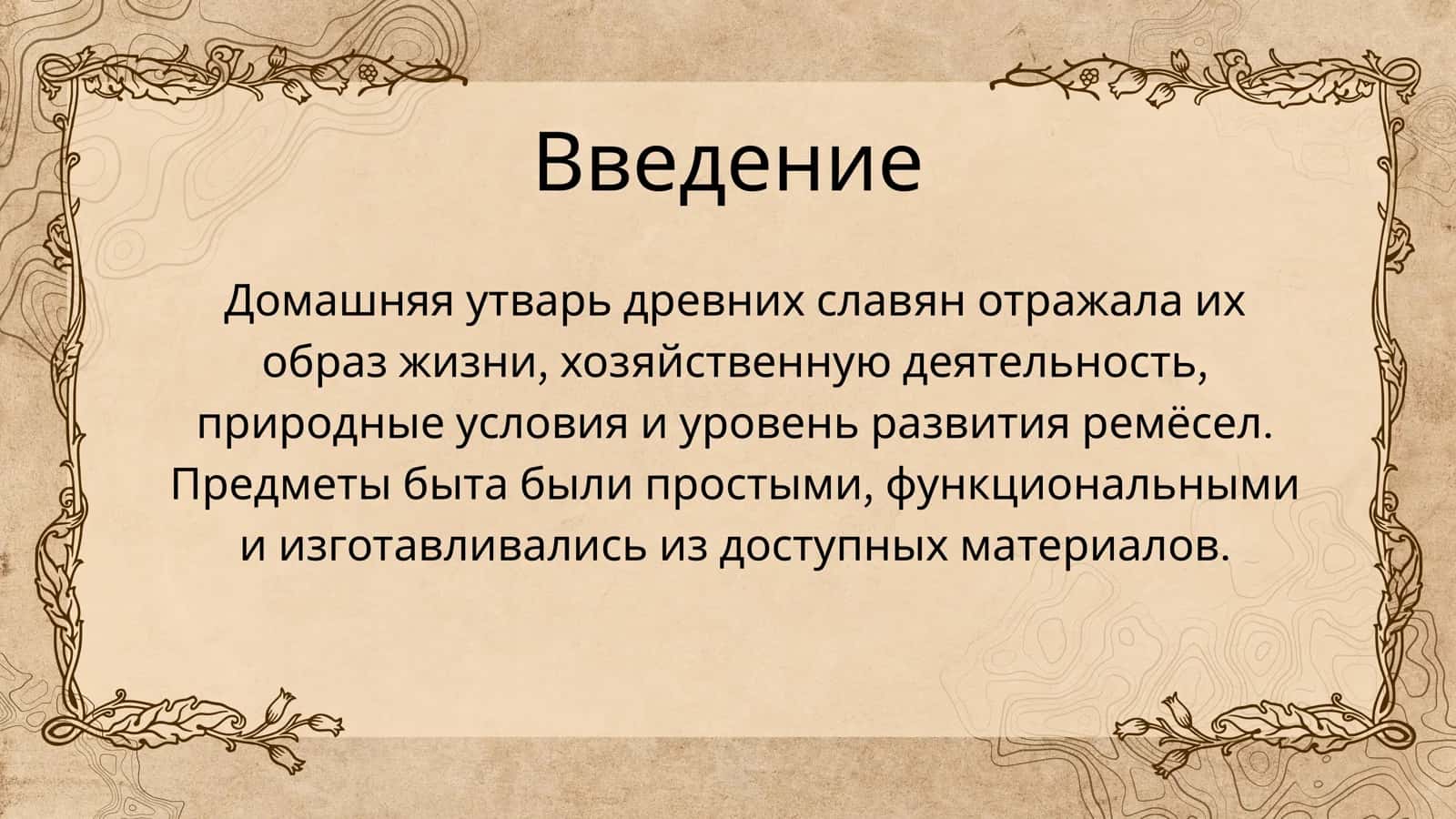 Введение

Домашняя утварь древних славян отражала их образ жизни, хозяйственную деятельность, природные условия и уровень развития ремёсел. Предметы быта были простыми, функциональными и изготавливались из доступных материалов.